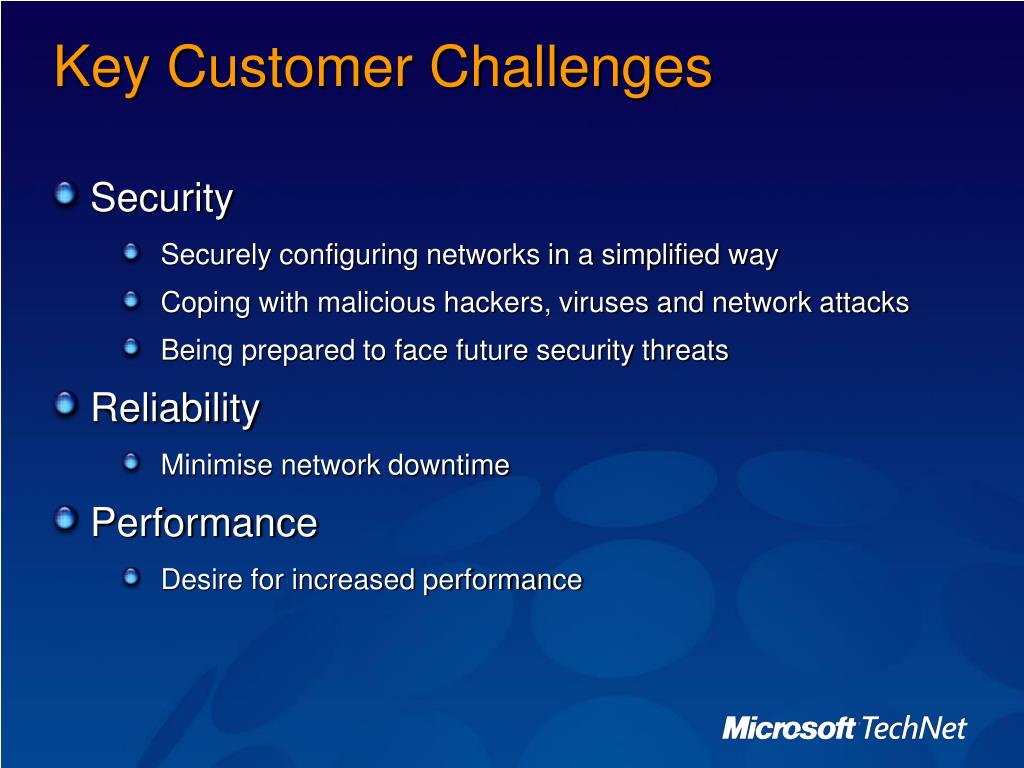 Key Customer Challenges

Security
Securely configuring networks in a simplified way
Coping with malicious hackers, viruses and network attacks
Being prepared to face future security threats

Reliability
Minimise network downtime

Performance
Desire for increased performance

Microsoft TechNet